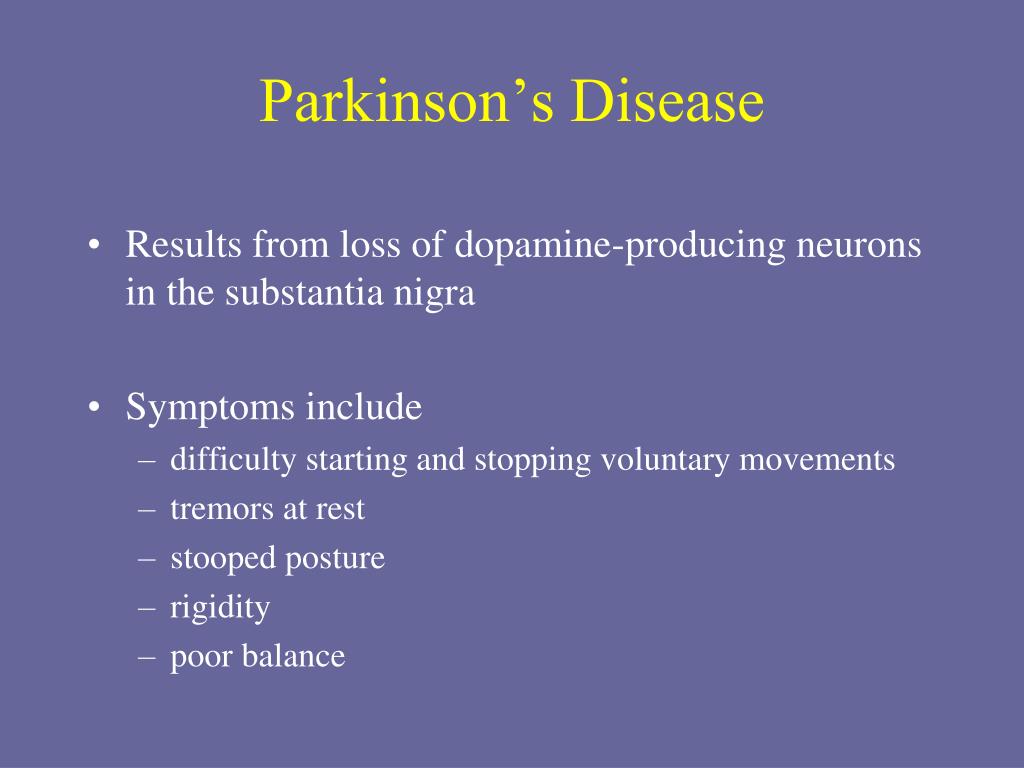 Parkinson’s Disease

• Results from loss of dopamine-producing neurons in the substantia nigra

• Symptoms include
– difficulty starting and stopping voluntary movements
– tremors at rest
– stooped posture
– rigidity
– poor balance